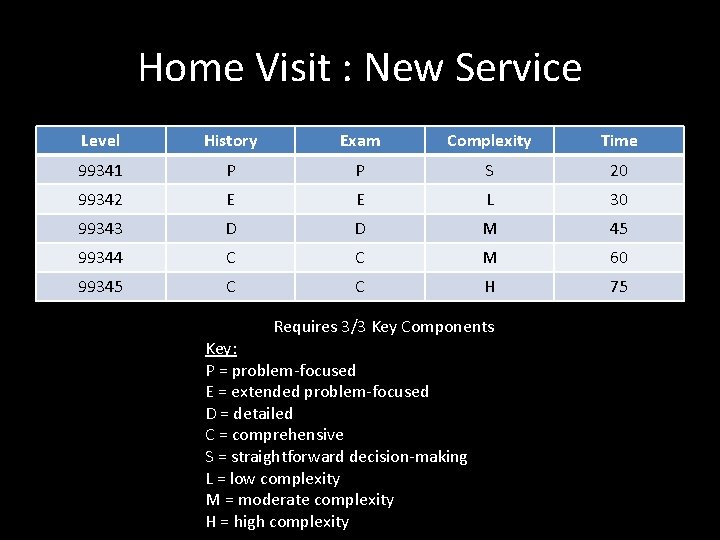 Home Visit : New Service

| Level | History | Exam | Complexity | Time |
|---|---|---|---|---|
| 99341 | P | P | S | 20 |
| 99342 | E | E | L | 30 |
| 99343 | D | D | M | 45 |
| 99344 | C | C | M | 60 |
| 99345 | C | C | H | 75 |

Requires 3/3 Key Components

Key:
P = problem-focused
E = extended problem-focused
D = detailed
C = comprehensive
S = straightforward decision-making
L = low complexity
M = moderate complexity
H = high complexity